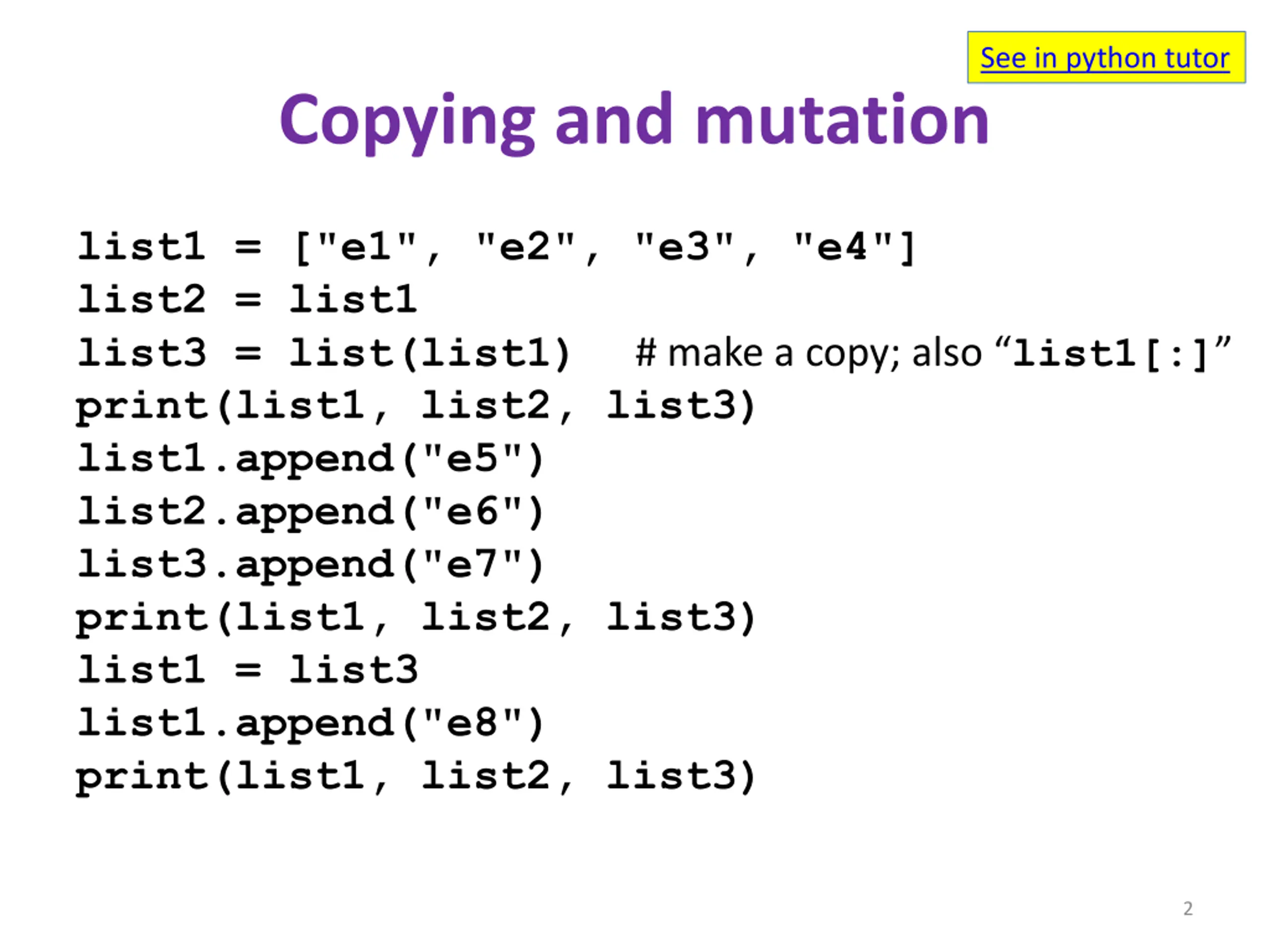 See in python tutor

Copying and mutation

list1 = ["e1", "e2", "e3", "e4"]
list2 = list1
list3 = list(list1) # make a copy; also “list1[:]”
print(list1, list2, list3)
list1.append("e5")
list2.append("e6")
list3.append("e7")
print(list1, list2, list3)
list1 = list3
list1.append("e8")
print(list1, list2, list3)

2